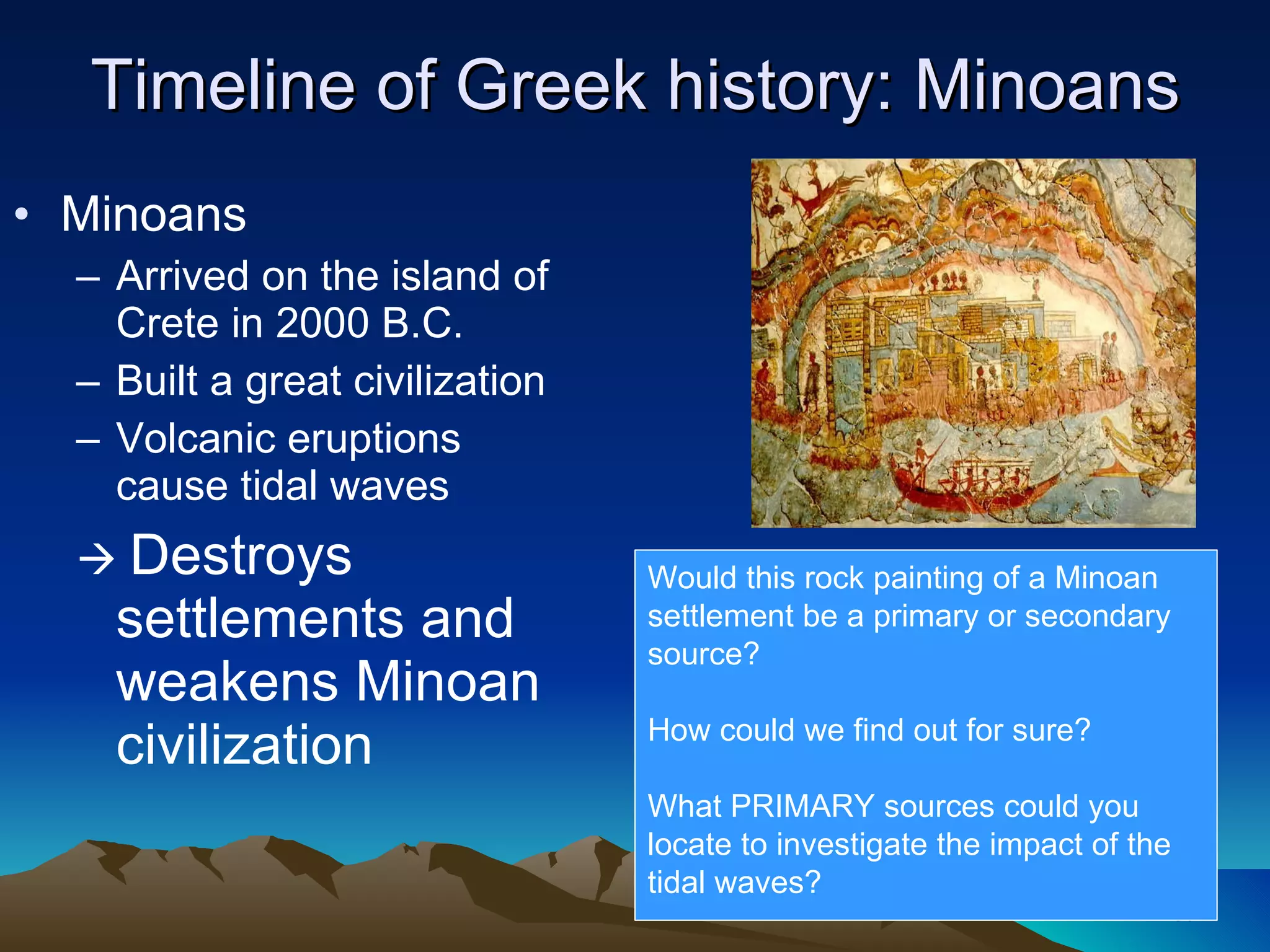 Timeline of Greek history: Minoans

• Minoans
– Arrived on the island of Crete in 2000 B.C.
– Built a great civilization
– Volcanic eruptions cause tidal waves

→ Destroys settlements and weakens Minoan civilization

Would this rock painting of a Minoan settlement be a primary or secondary source?

How could we find out for sure?

What PRIMARY sources could you locate to investigate the impact of the tidal waves?